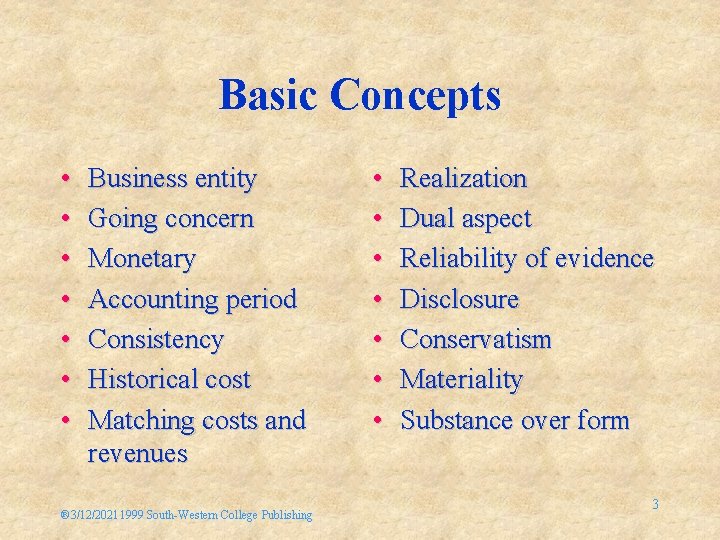 Basic Concepts

• Business entity
• Going concern
• Monetary
• Accounting period
• Consistency
• Historical cost
• Matching costs and revenues

• Realization
• Dual aspect
• Reliability of evidence
• Disclosure
• Conservatism
• Materiality
• Substance over form

®3/12/2021 1999 South-Western College Publishing

3